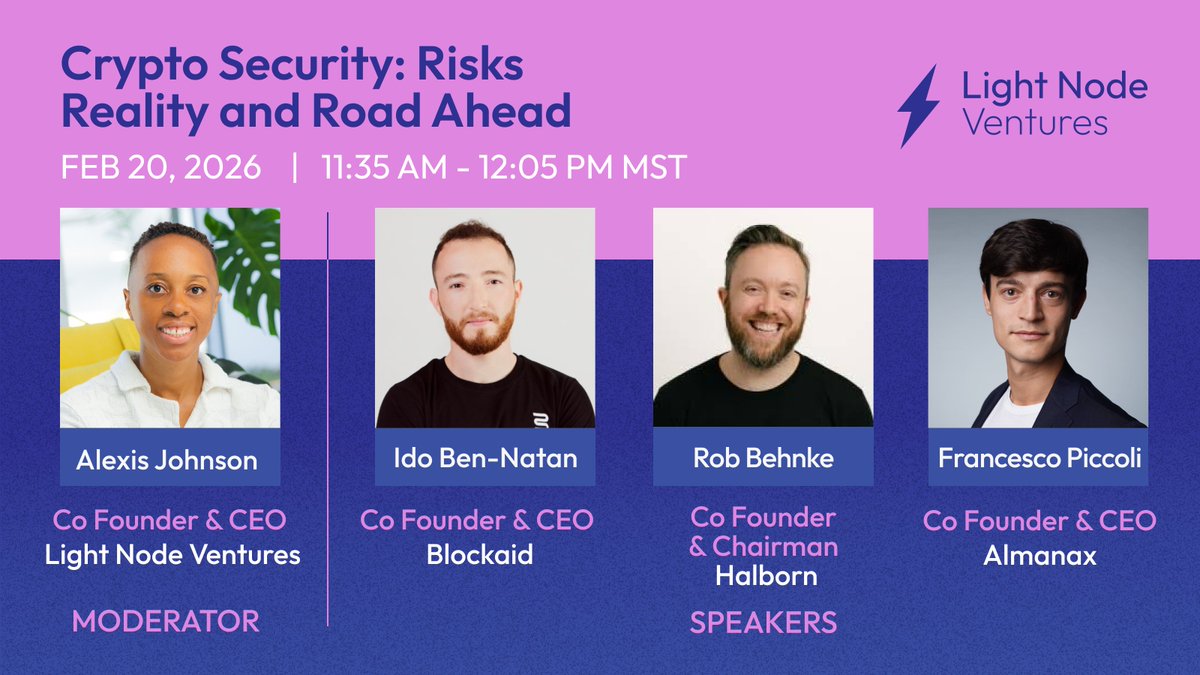 Crypto Security: Risks Reality and Road Ahead

Light Node Ventures

FEB 20, 2026 | 11:35 AM - 12:05 PM MST

Alexis Johnson
Co Founder & CEO
Light Node Ventures
MODERATOR

Ido Ben-Natan
Co Founder & CEO
Blockaid

Rob Behnke
Co Founder & Chairman
Halborn

Francesco Piccoli
Co Founder & CEO
Almanax

SPEAKERS